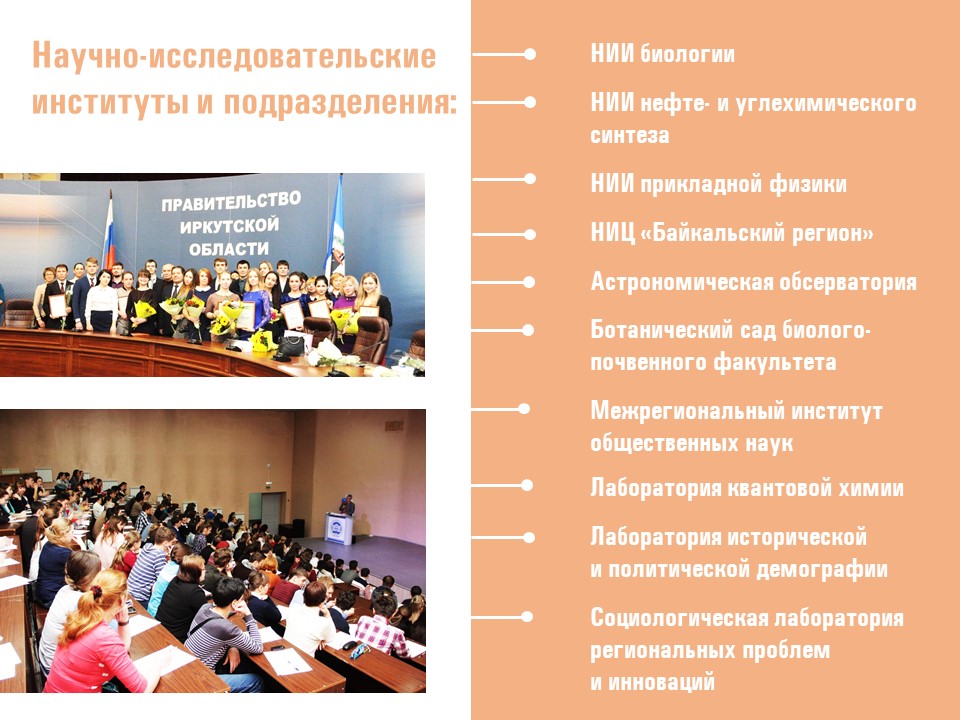 Научно-исследовательские институты и подразделения:

ПРАВИТЕЛЬСТВО ИРКУТСКОЙ ОБЛАСТИ

НИИ биологии

НИИ нефте- и углехимического синтеза

НИИ прикладной физики

НИЦ «Байкальский регион»

Астрономическая обсерватория

Ботанический сад биолого-почвенного факультета

Межрегиональный институт общественных наук

Лаборатория квантовой химии

Лаборатория исторической и политической демографии

Социологическая лаборатория региональных проблем и инноваций